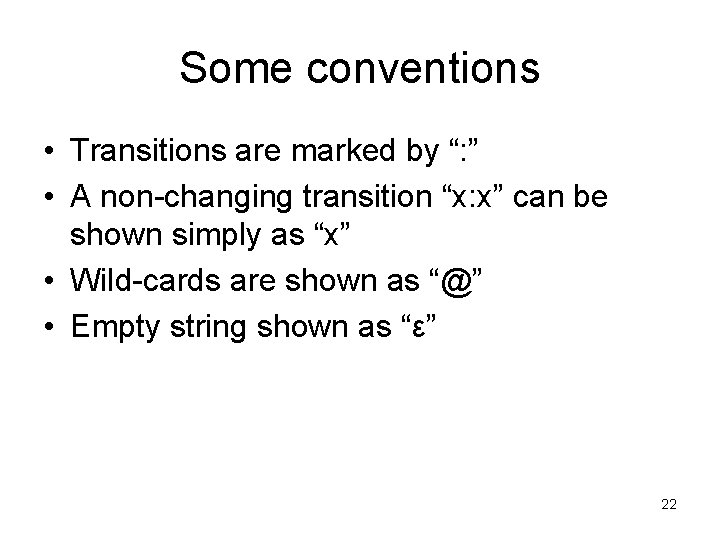 Some conventions

• Transitions are marked by “:”
• A non-changing transition “x:x” can be shown simply as “x”
• Wild-cards are shown as “@”
• Empty string shown as “ε”

22